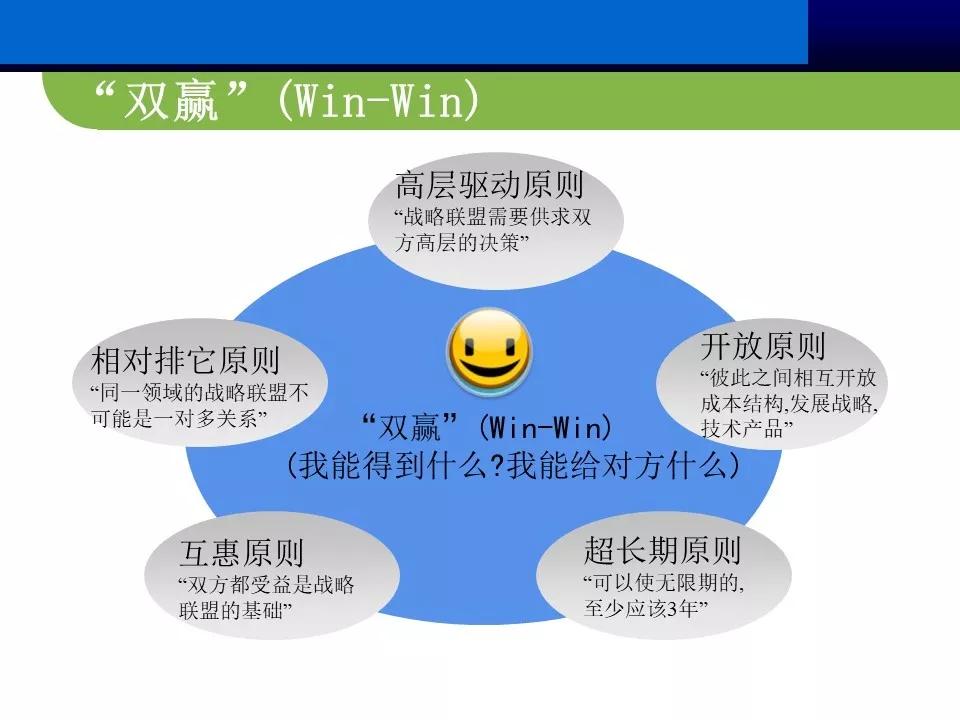 “双赢”(Win-Win)

高层驱动原则
“战略联盟需要供求双方高层的决策”

相对排它原则
“同一领域的战略联盟不可能是一对多关系”

开放原则
“彼此之间相互开放成本结构,发展战略,技术产品”

“双赢”(Win-Win)
(我能得到什么?我能给对方什么)

互惠原则
“双方都受益是战略联盟的基础”

超长期原则
“可以使无限期的,至少应该3年”